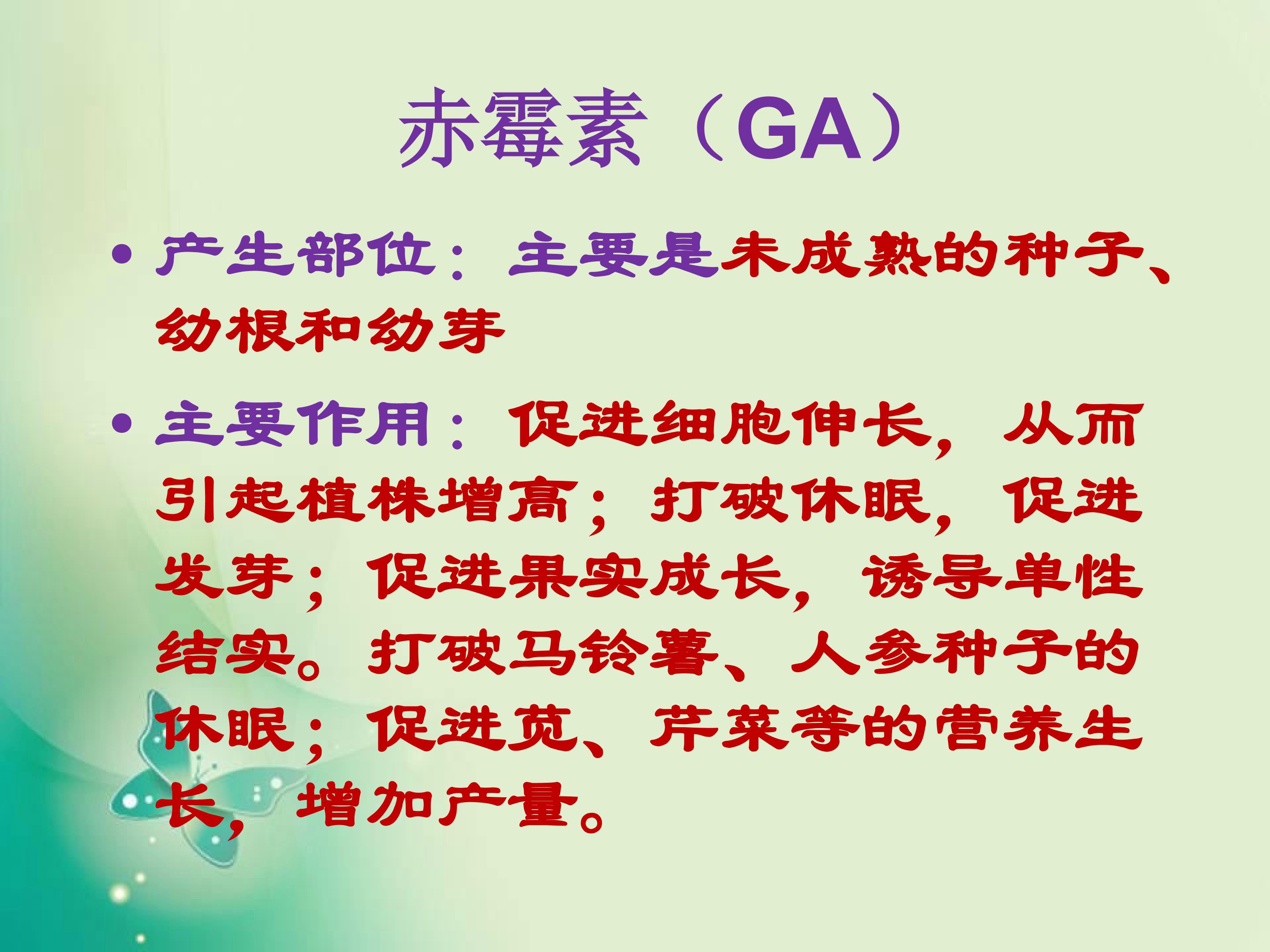 赤霉素（GA）

• 产生部位：主要是未成熟的种子、幼根和幼芽

• 主要作用：促进细胞伸长，从而引起植株增高；打破休眠，促进发芽；促进果实成长，诱导单性结实。打破马铃薯、人参种子的休眠；促进苋、芹菜等的营养生长，增加产量。